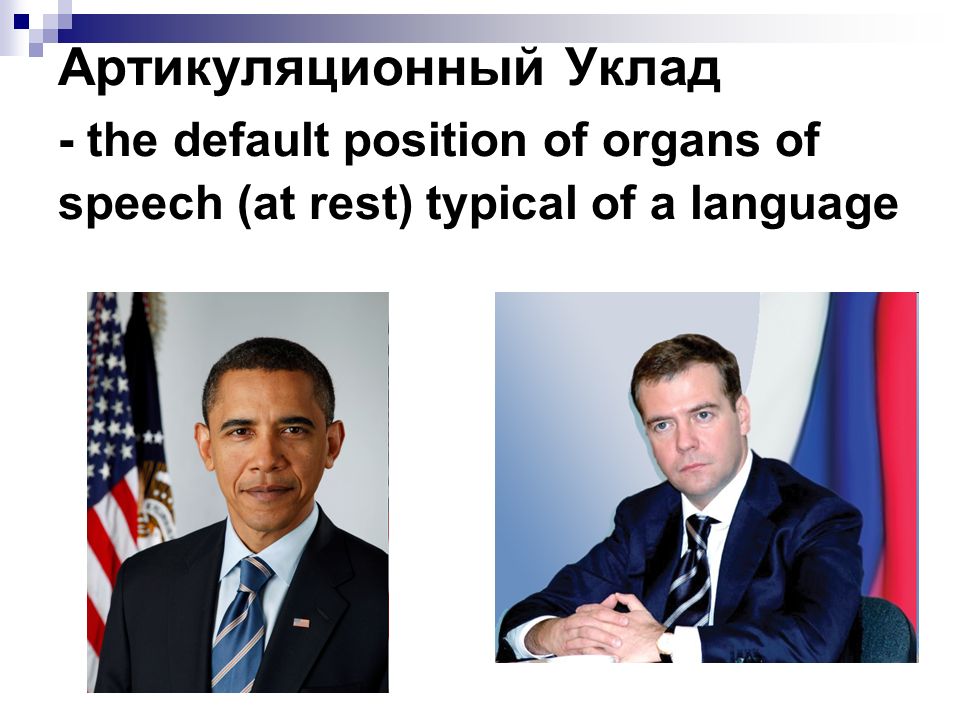 Артикуляционный Уклад

- the default position of organs of speech (at rest) typical of a language